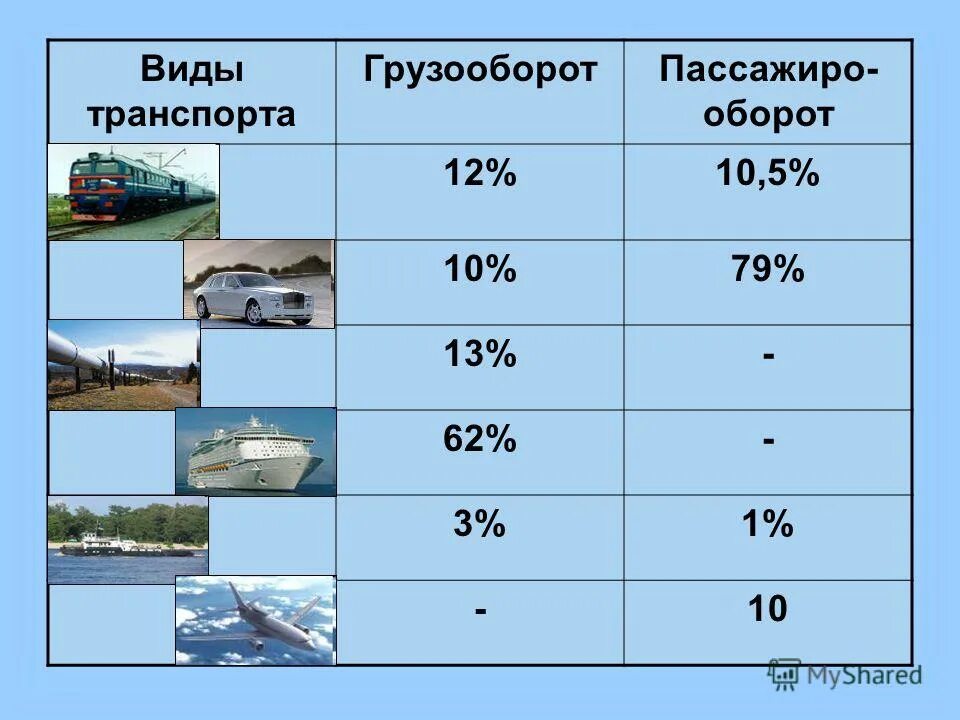 | Виды транспорта | Грузооборот | Пассажиро-оборот |
|---|---|---|
| | 12% | 10,5% |
| | 10% | 79% |
| | 13% | - |
| | 62% | - |
| | 3% | 1% |
| | - | 10 |

MyShared